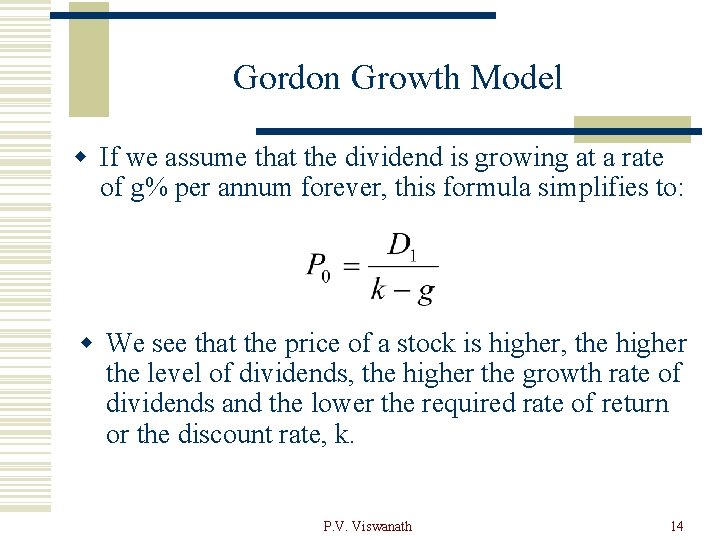 Gordon Growth Model

If we assume that the dividend is growing at a rate of g% per annum forever, this formula simplifies to:

$P_0 = \frac{D_1}{k - g}$

We see that the price of a stock is higher, the higher the level of dividends, the higher the growth rate of dividends and the lower the required rate of return or the discount rate, k.

P.V. Viswanath

14